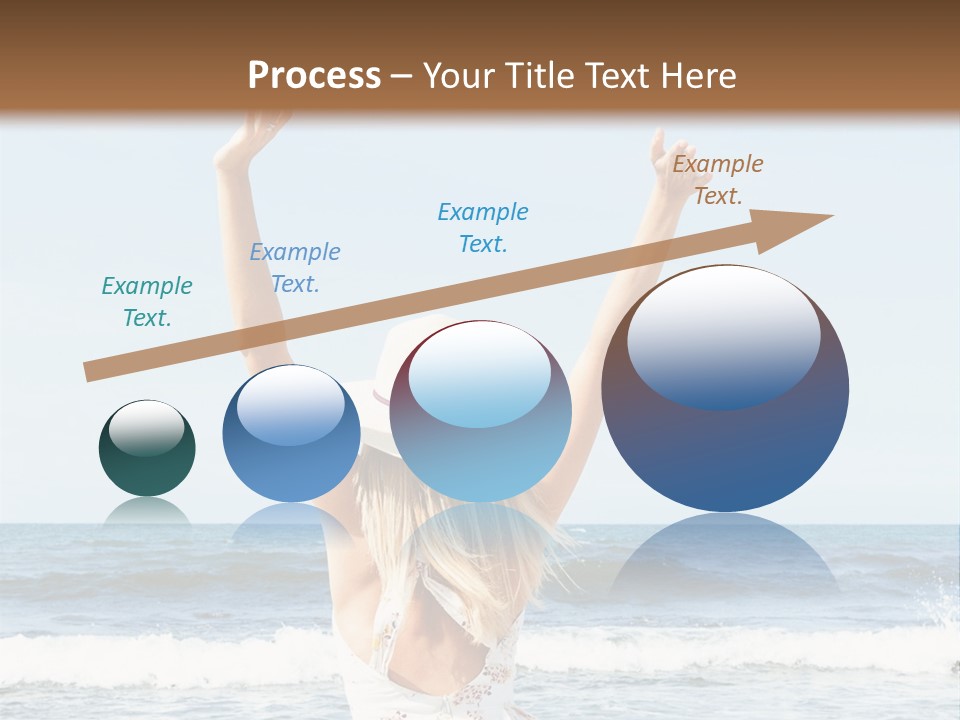 Process – Your Title Text Here

Example Text.

Example Text.

Example Text.

Example Text.